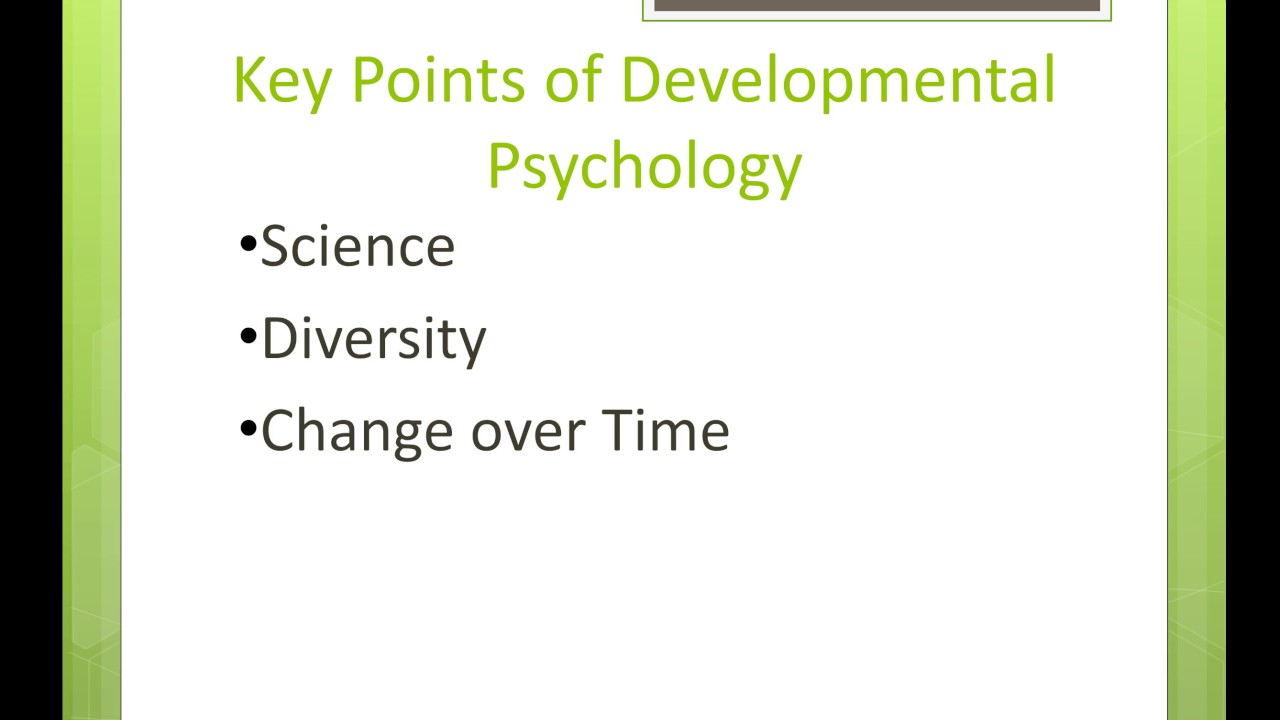 Key Points of Developmental Psychology

•Science

•Diversity

•Change over Time